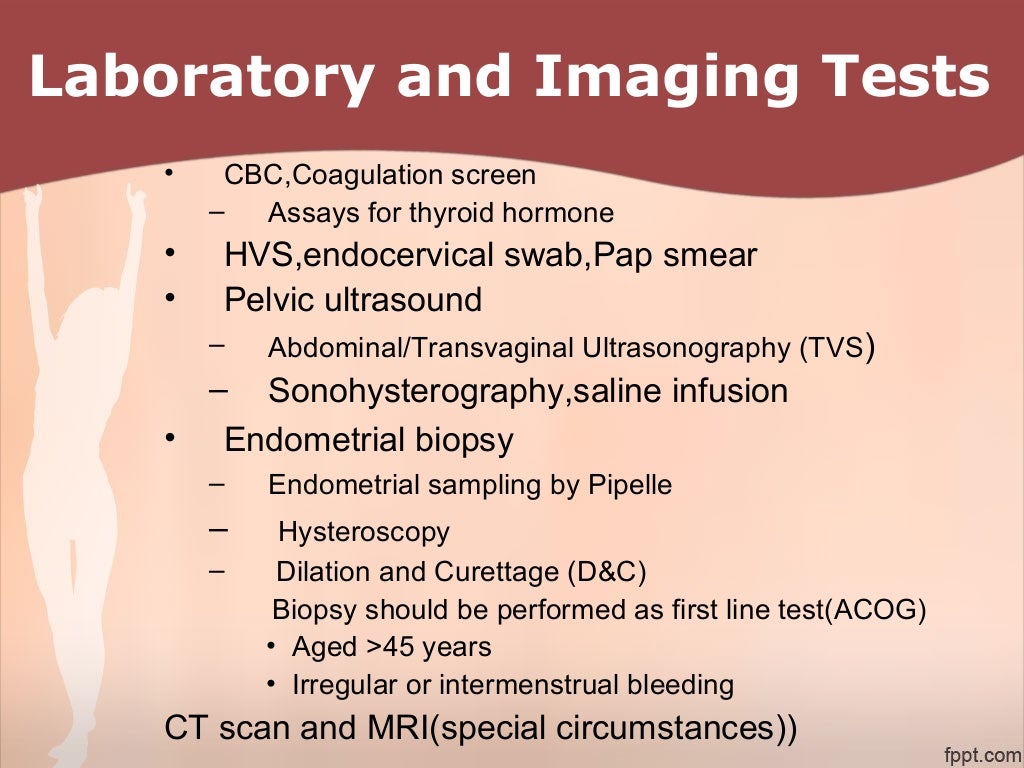 Laboratory and Imaging Tests

• CBC,Coagulation screen
– Assays for thyroid hormone
• HVS,endocervical swab,Pap smear
• Pelvic ultrasound
– Abdominal/Transvaginal Ultrasonography (TVS)
– Sonohysterography,saline infusion
• Endometrial biopsy
– Endometrial sampling by Pipelle
– Hysteroscopy
– Dilation and Curettage (D&C)
Biopsy should be performed as first line test(ACOG)
• Aged >45 years
• Irregular or intermenstrual bleeding
CT scan and MRI(special circumstances))

fppt.com